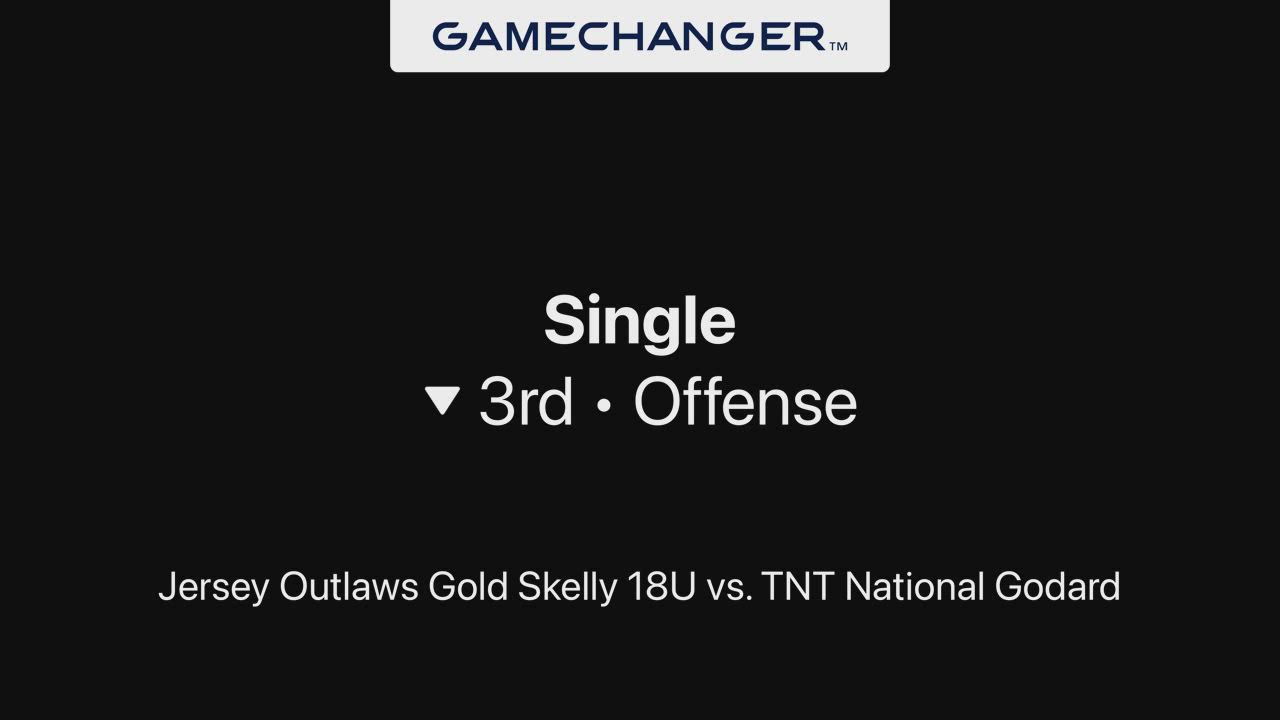 GAMECHANGER™

Single

▼ 3rd • Offense

Jersey Outlaws Gold Skelly 18U vs. TNT National Godard